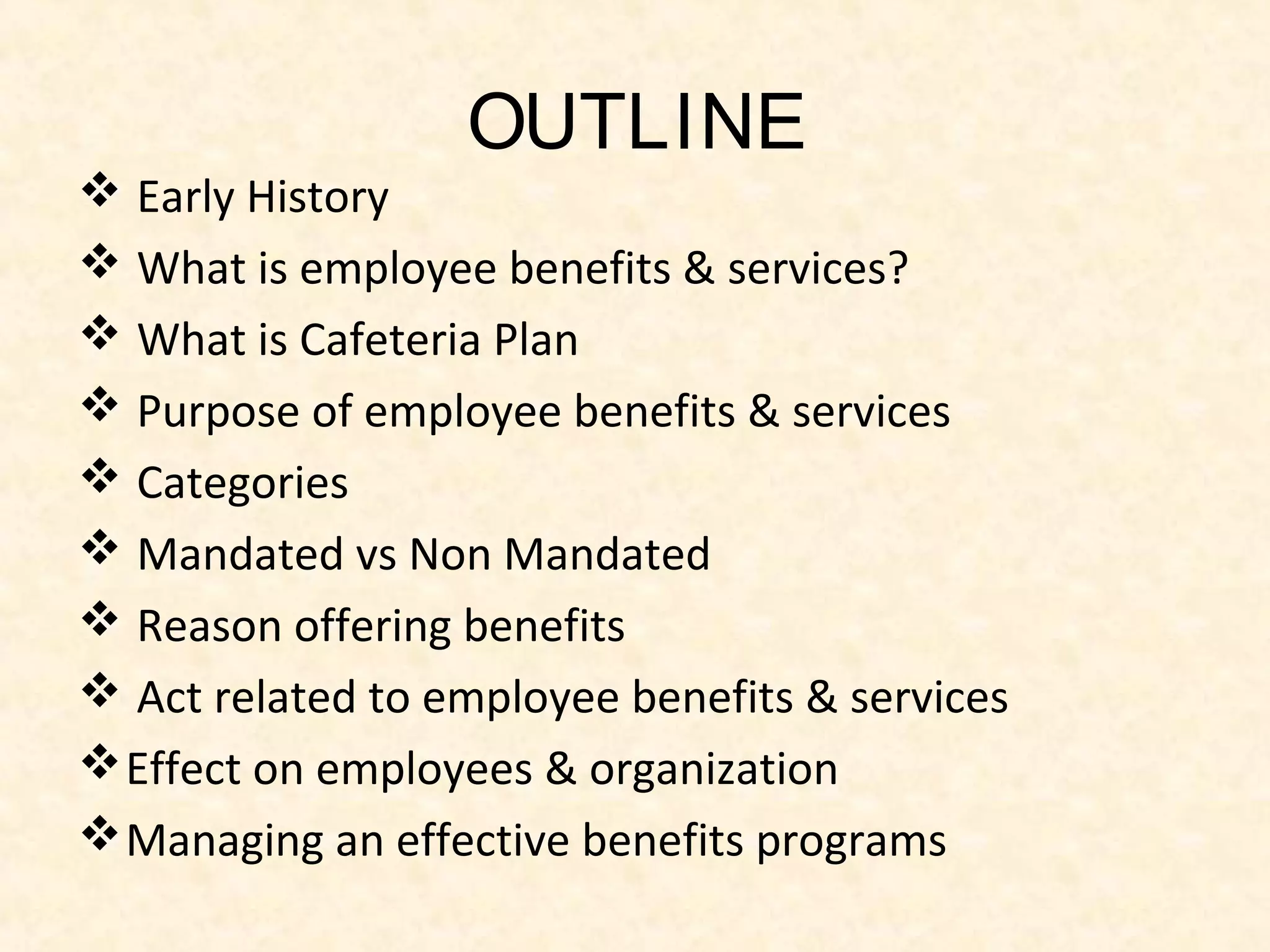 OUTLINE

❖ Early History
❖ What is employee benefits & services?
❖ What is Cafeteria Plan
❖ Purpose of employee benefits & services
❖ Categories
❖ Mandated vs Non Mandated
❖ Reason offering benefits
❖ Act related to employee benefits & services
❖ Effect on employees & organization
❖ Managing an effective benefits programs